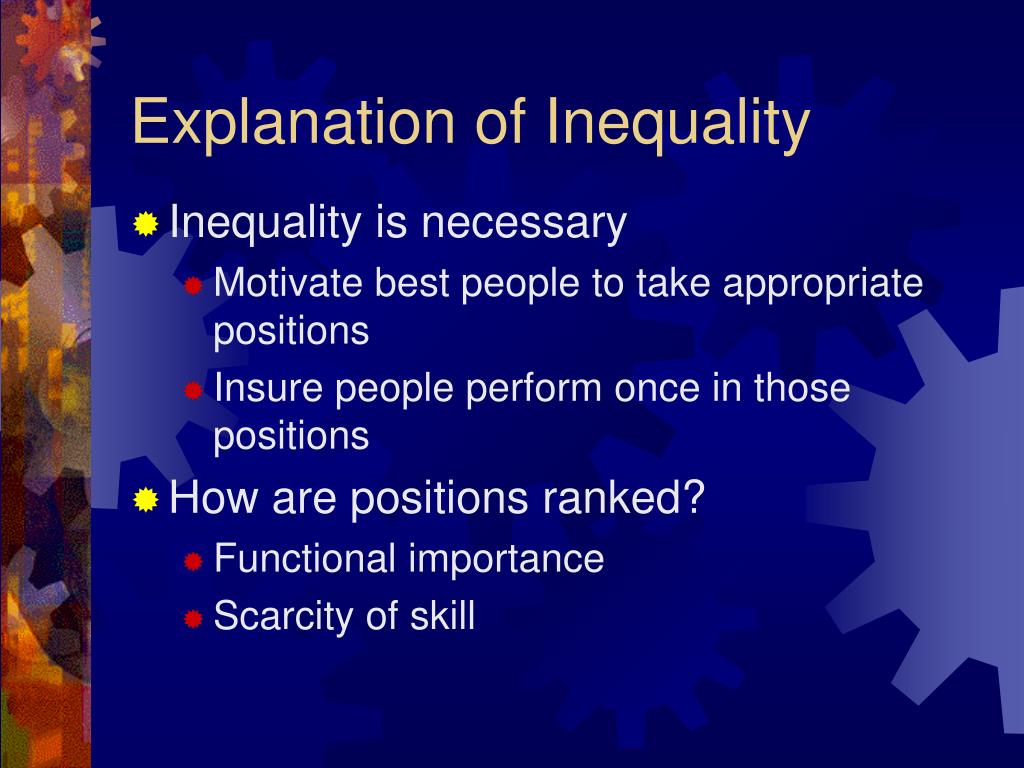 Explanation of Inequality

Inequality is necessary

Motivate best people to take appropriate positions

Insure people perform once in those positions

How are positions ranked?

Functional importance

Scarcity of skill